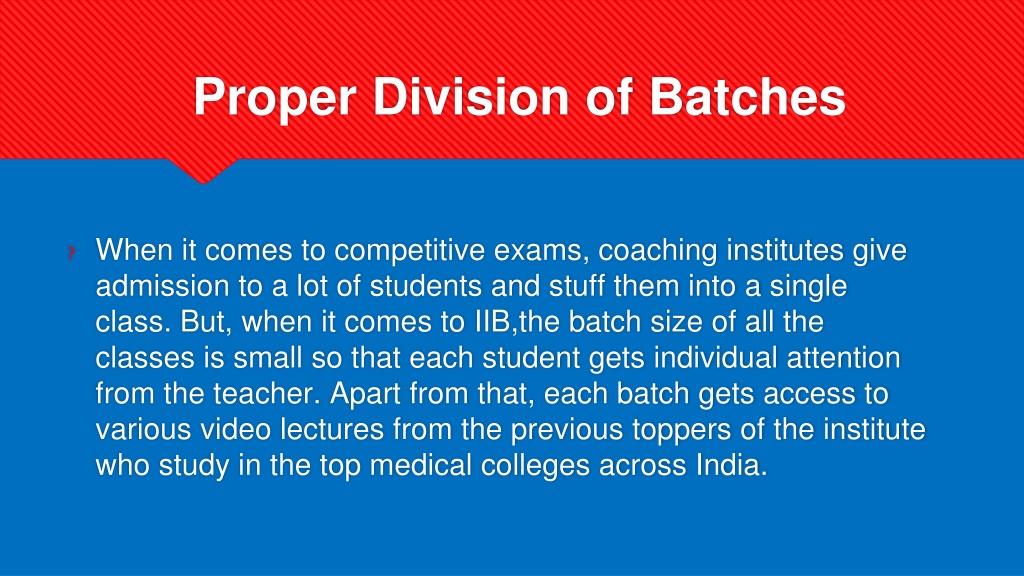 Proper Division of Batches

When it comes to competitive exams, coaching institutes give admission to a lot of students and stuff them into a single class. But, when it comes to IIB,the batch size of all the classes is small so that each student gets individual attention from the teacher. Apart from that, each batch gets access to various video lectures from the previous toppers of the institute who study in the top medical colleges across India.